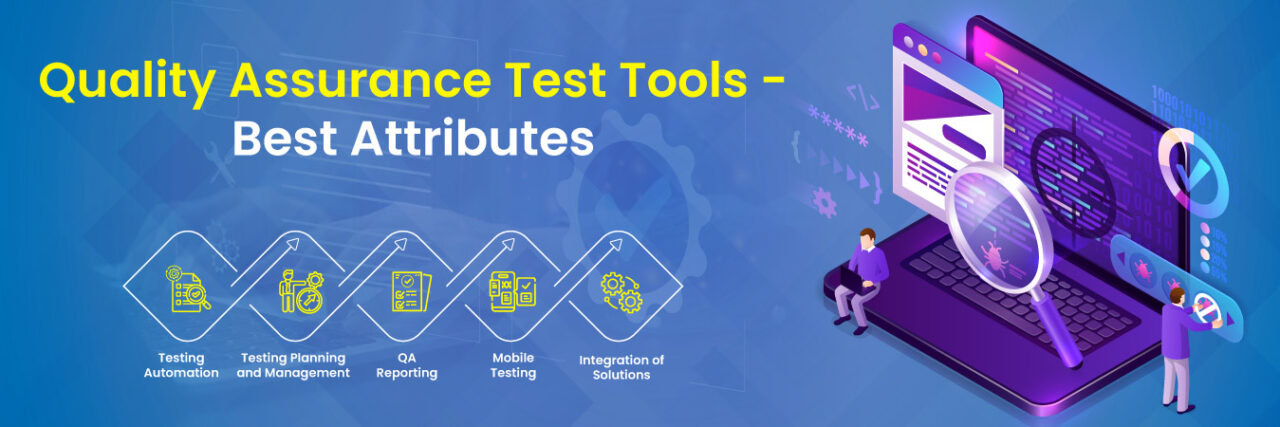 Quality Assurance Test Tools - Best Attributes

Testing Automation

Testing Planning and Management

QA Reporting

Mobile Testing

Integration of Solutions